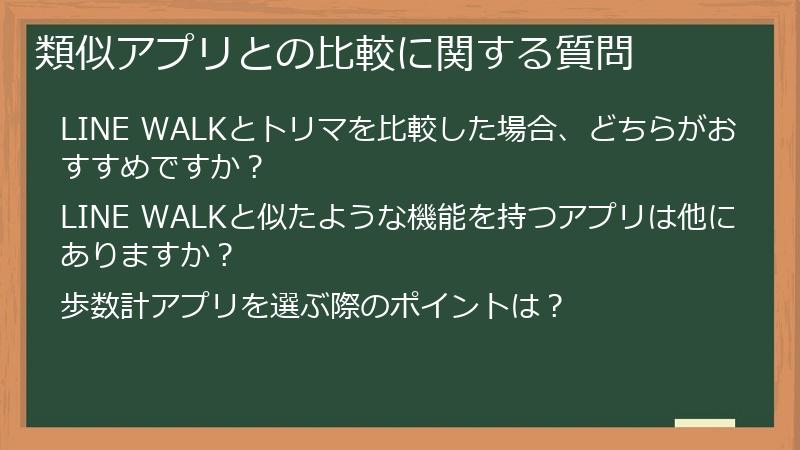 類似アプリとの比較に関する質問

LINE WALKとトリマを比較した場合、どちらがおすすめですか？

LINE WALKと似たような機能を持つアプリは他にありますか？

歩数計アプリを選ぶ際のポイントは？